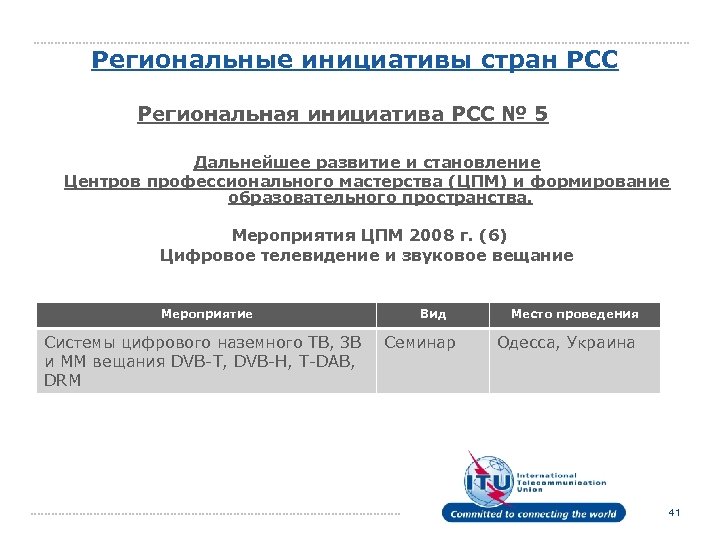 Региональные инициативы стран РСС

Региональная инициатива РСС № 5

Дальнейшее развитие и становление Центров профессионального мастерства (ЦПМ) и формирование образовательного пространства.

Мероприятия ЦПМ 2008 г. (6)
Цифровое телевидение и звуковое вещание

| Мероприятие | Вид | Место проведения |
|---|---|---|
| Системы цифрового наземного ТВ, ЗВ и ММ вещания DVB-T, DVB-H, T-DAB, DRM | Семинар | Одесса, Украина |

ITU International Telecommunication Union
Committed to connecting the world

41